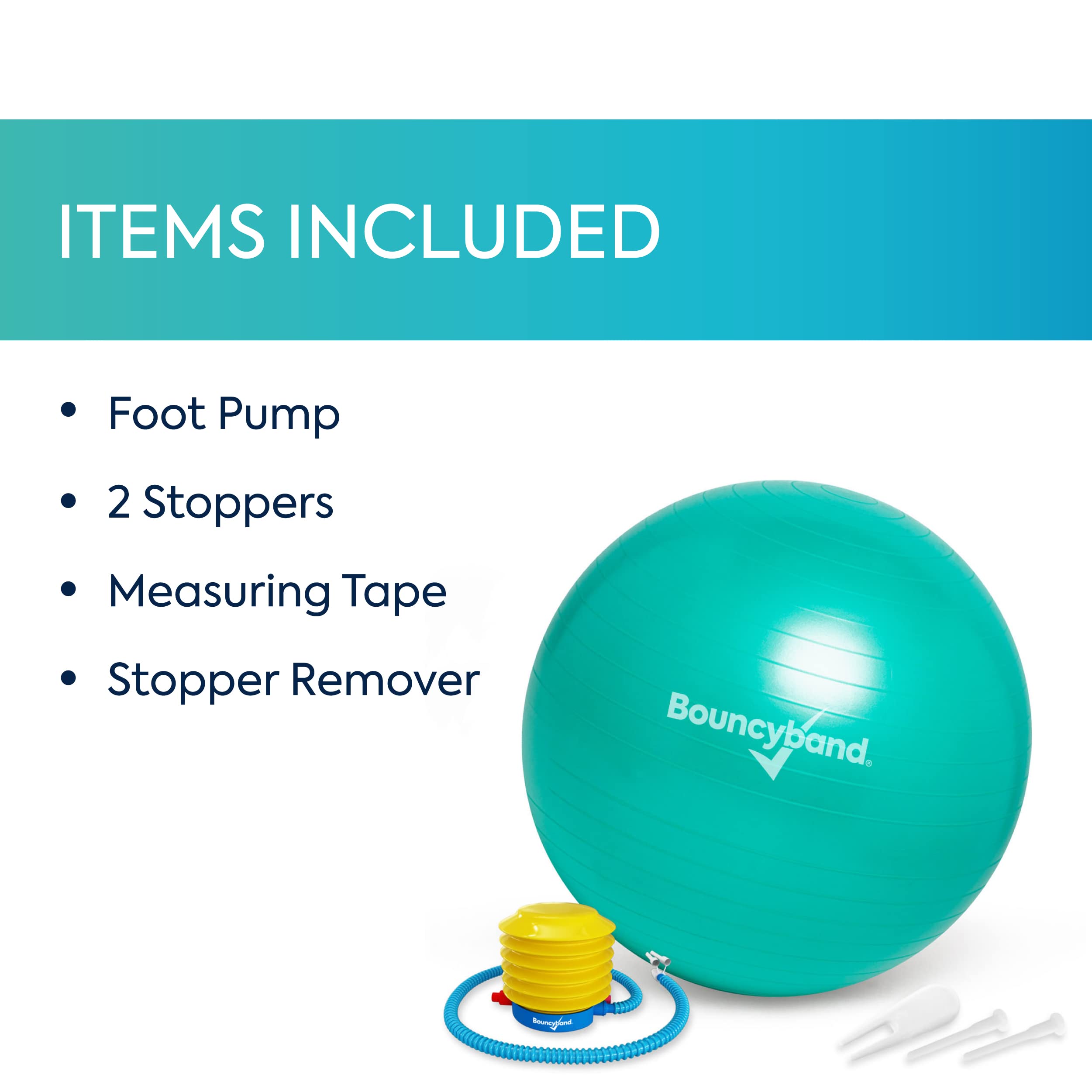 ITEMS INCLUDED

• Foot Pump
• 2 Stoppers
• Measuring Tape
• Stopper Remover

Bouncyband®

Bouncyband